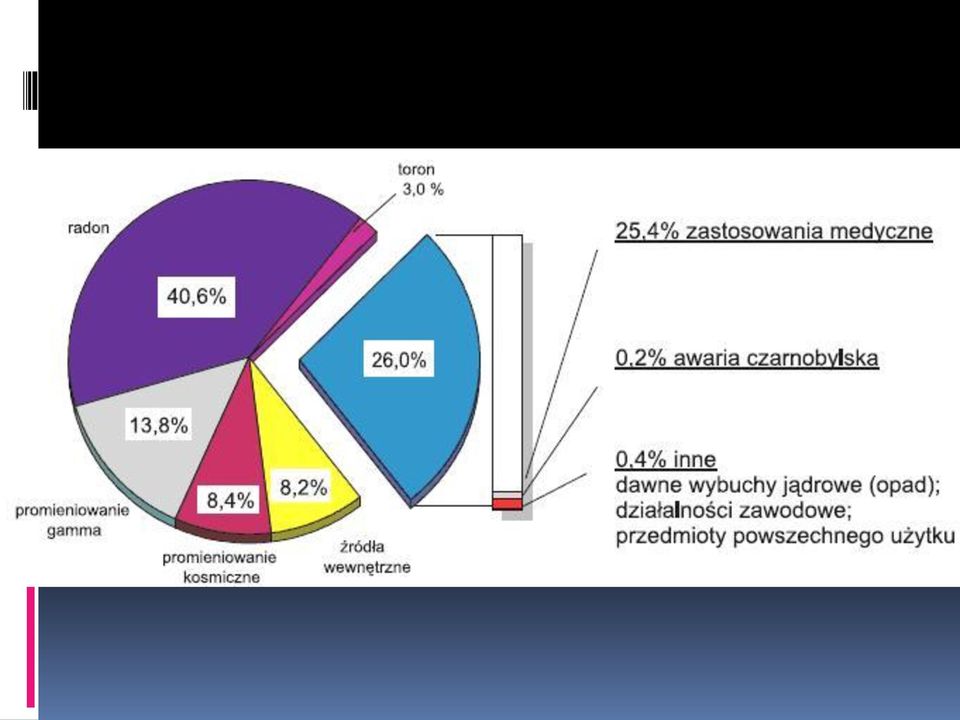 toron
3,0 %

radon

40,6%

26,0%

13,8%

8,4%

8,2%

promieniowanie gamma

promieniowanie kosmiczne

źródła wewnętrzne

25,4% zastosowania medyczne

0,2% awaria czarnobylska

0,4% inne
dawne wybuchy jądrowe (opad);
działalności zawodowe;
przedmioty powszechnego użytku